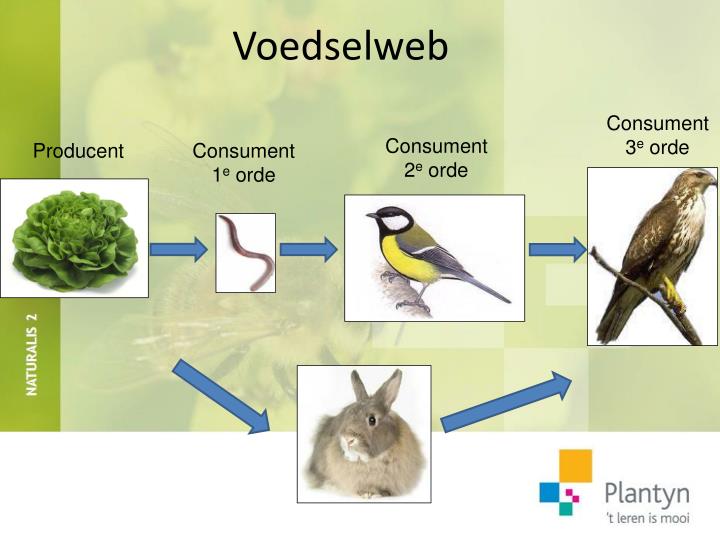 Voedselweb

Producent

Consument
$1^e$ orde

Consument
$2^e$ orde

Consument
$3^e$ orde

NATURALIS 2

Plantyn
't leren is mooi